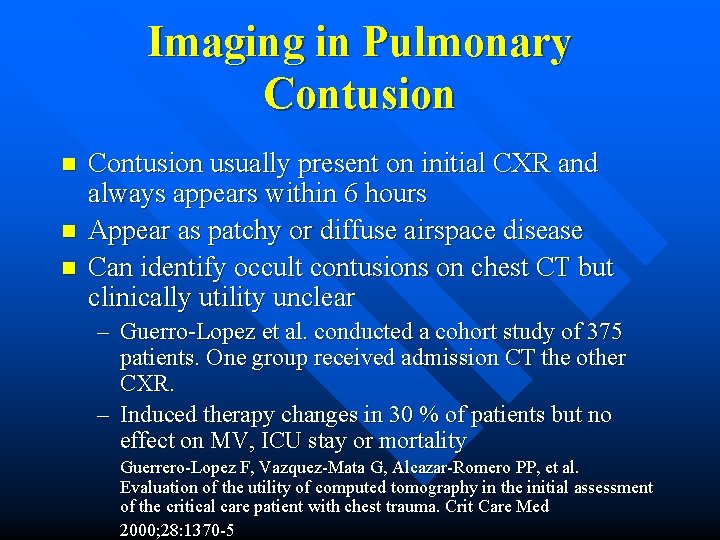 Imaging in Pulmonary Contusion

- Contusion usually present on initial CXR and always appears within 6 hours
- Appear as patchy or diffuse airspace disease
- Can identify occult contusions on chest CT but clinically utility unclear
  – Guerro-Lopez et al. conducted a cohort study of 375 patients. One group received admission CT the other CXR.
  – Induced therapy changes in 30 % of patients but no effect on MV, ICU stay or mortality

Guerrero-Lopez F, Vazquez-Mata G, Alcazar-Romero PP, et al. Evaluation of the utility of computed tomography in the initial assessment of the critical care patient with chest trauma. Crit Care Med 2000;28:1370-5